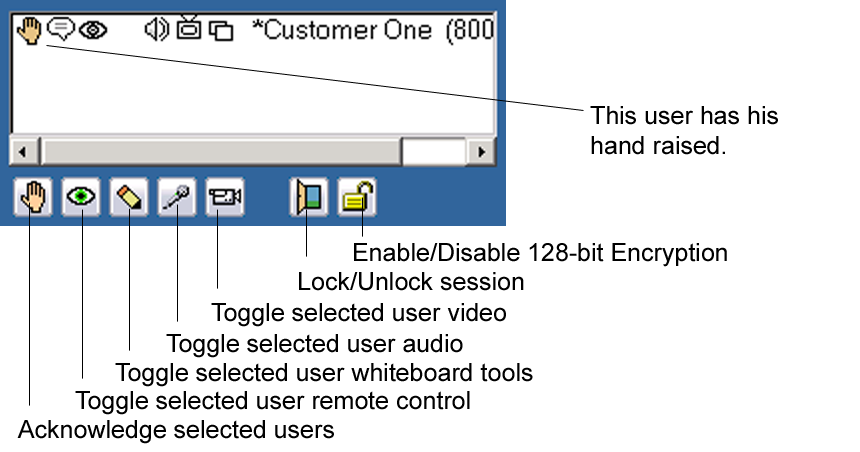 *Customer One (800

This user has his hand raised.

Enable/Disable 128-bit Encryption
Lock/Unlock session
Toggle selected user video
Toggle selected user audio
Toggle selected user whiteboard tools
Toggle selected user remote control
Acknowledge selected users